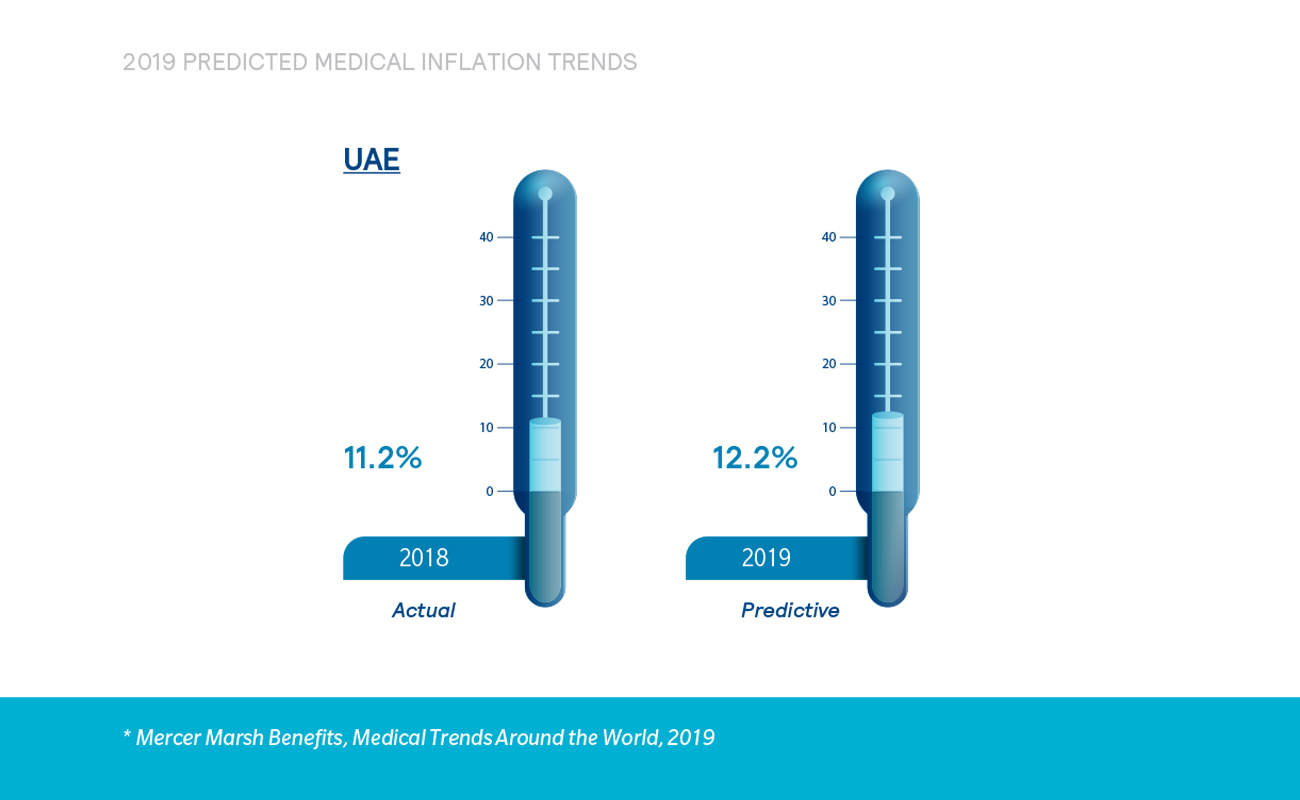 2019 PREDICTED MEDICAL INFLATION TRENDS

UAE

40
30
20
10
0

11.2%

2018

Actual

40
30
20
10
0

12.2%

2019

Predictive

* Mercer Marsh Benefits, Medical Trends Around the World, 2019